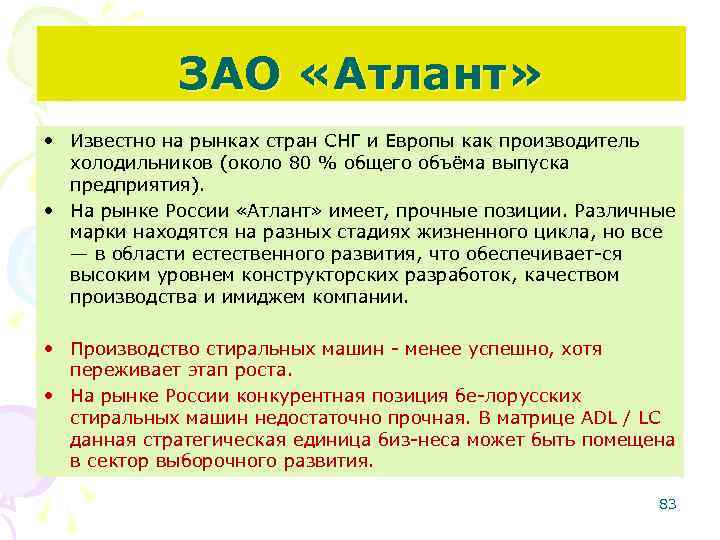 ЗАО «Атлант»

• Известно на рынках стран СНГ и Европы как производитель холодильников (около 80 % общего объёма выпуска предприятия).
• На рынке России «Атлант» имеет, прочные позиции. Различные марки находятся на разных стадиях жизненного цикла, но все — в области естественного развития, что обеспечивает-ся высоким уровнем конструкторских разработок, качеством производства и имиджем компании.

• Производство стиральных машин - менее успешно, хотя переживает этап роста.
• На рынке России конкурентная позиция бе-лорусских стиральных машин недостаточно прочная. В матрице ADL / LC данная стратегическая единица биз-неса может быть помещена в сектор выборочного развития.

83